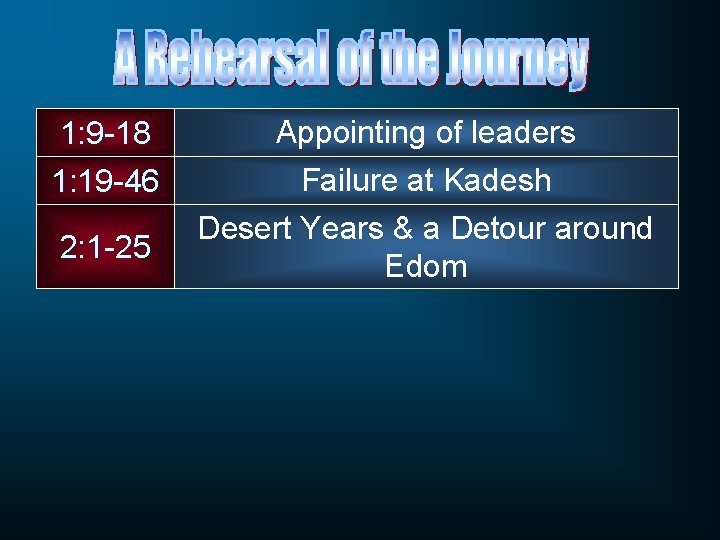 A Rehearsal of the Journey

| 1:9-18 | Appointing of leaders |
|---|---|
| 1:19-46 | Failure at Kadesh |
| 2:1-25 | Desert Years & a Detour around Edom |